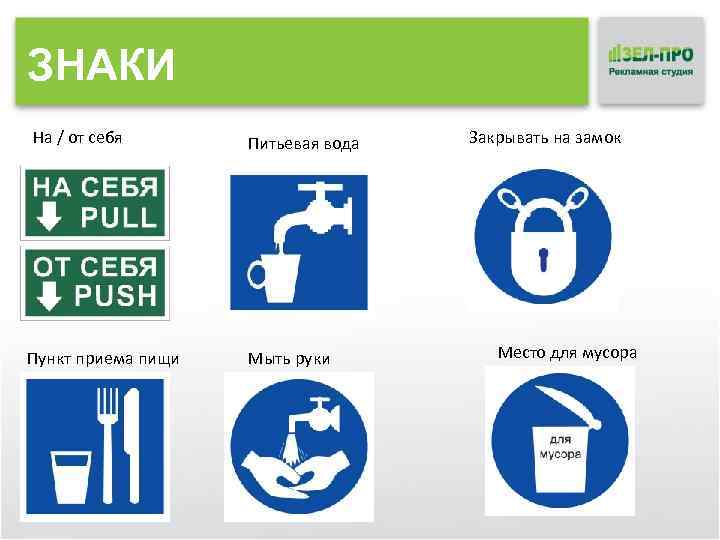 ЗНАКИ

ЗЕЛ-ПРО
Рекламная студия

На / от себя

НА СЕБЯ
PULL

ОТ СЕБЯ
PUSH

Питьевая вода

Закрывать на замок

Пункт приема пищи

Мыть руки

Место для мусора

для мусора